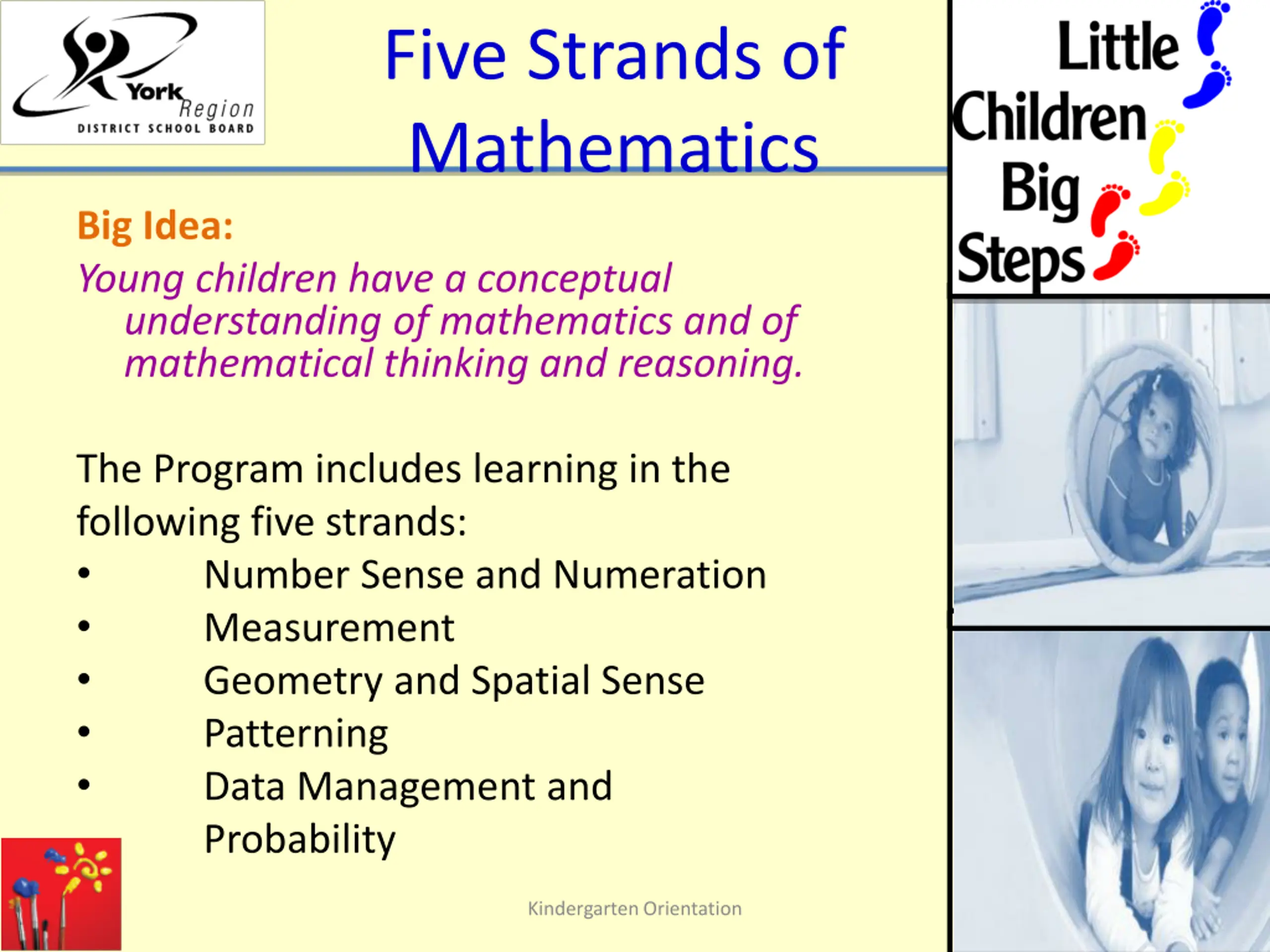 York Region
DISTRICT SCHOOL BOARD

Five Strands of Mathematics

Little Children Big Steps

Big Idea:
Young children have a conceptual understanding of mathematics and of mathematical thinking and reasoning.

The Program includes learning in the following five strands:
• Number Sense and Numeration
• Measurement
• Geometry and Spatial Sense
• Patterning
• Data Management and Probability

Kindergarten Orientation